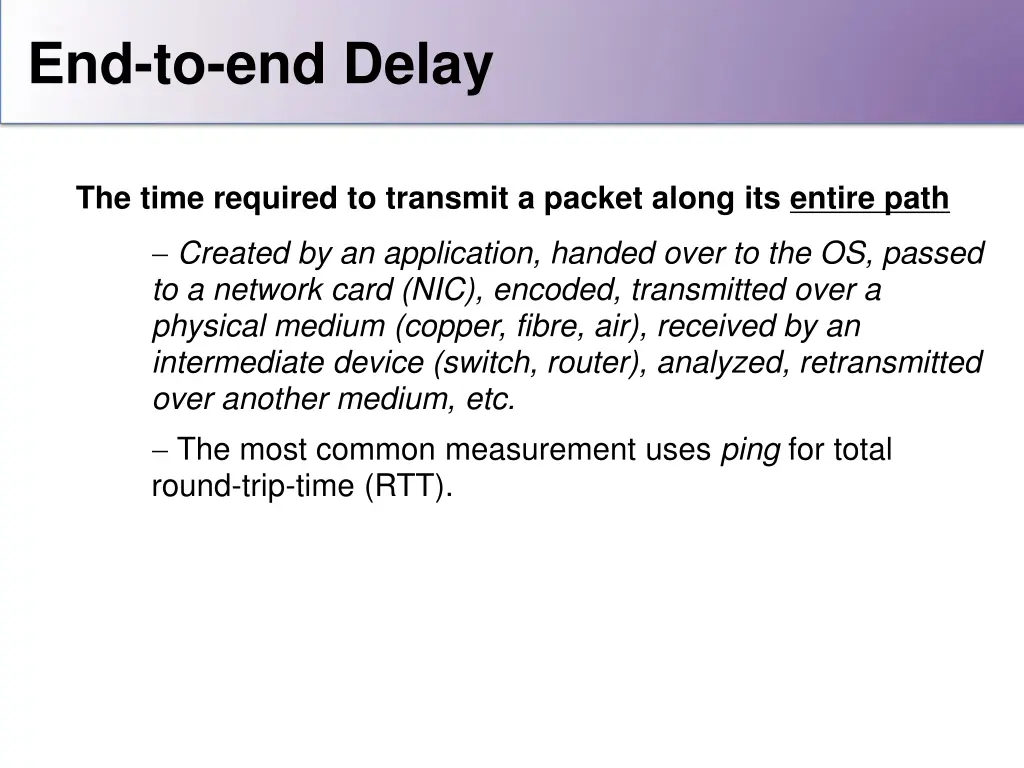 End-to-end Delay

The time required to transmit a packet along its entire path

– Created by an application, handed over to the OS, passed to a network card (NIC), encoded, transmitted over a physical medium (copper, fibre, air), received by an intermediate device (switch, router), analyzed, retransmitted over another medium, etc.

– The most common measurement uses ping for total round-trip-time (RTT).